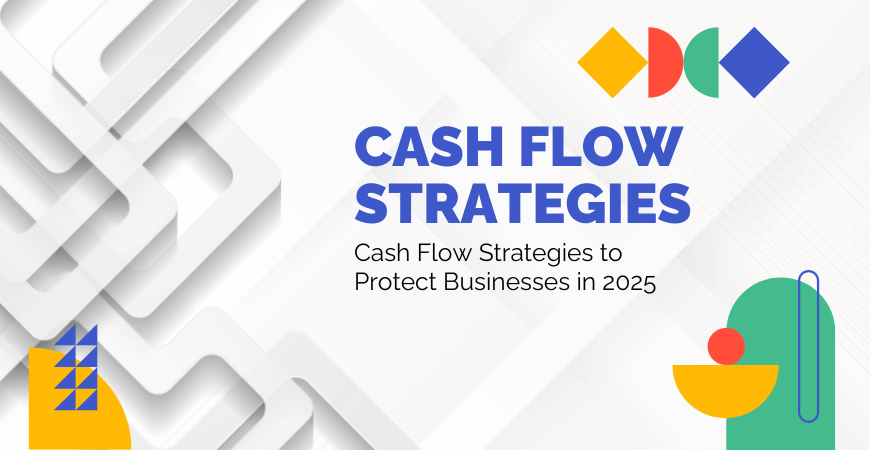 CASH FLOW STRATEGIES

Cash Flow Strategies to Protect Businesses in 2025